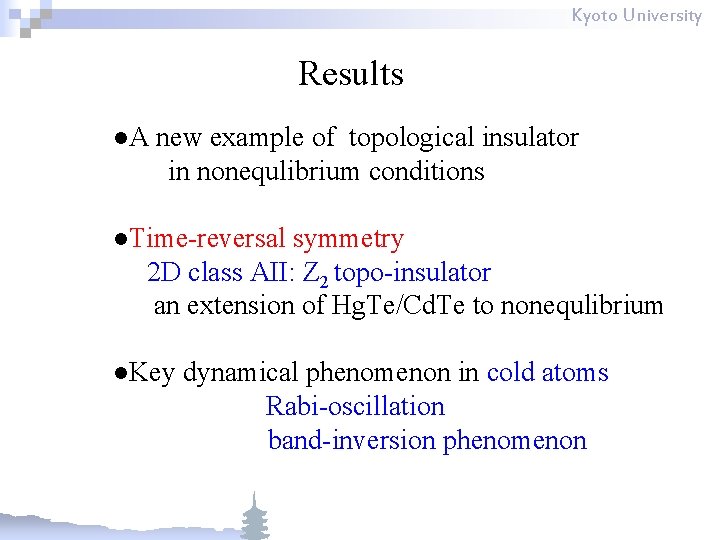 Kyoto University

Results

●A new example of topological insulator in nonequlibrium conditions

●Time-reversal symmetry
2D class AII: $Z_2$ topo-insulator
an extension of HgTe/CdTe to nonequlibrium

●Key dynamical phenomenon in cold atoms
Rabi-oscillation
band-inversion phenomenon